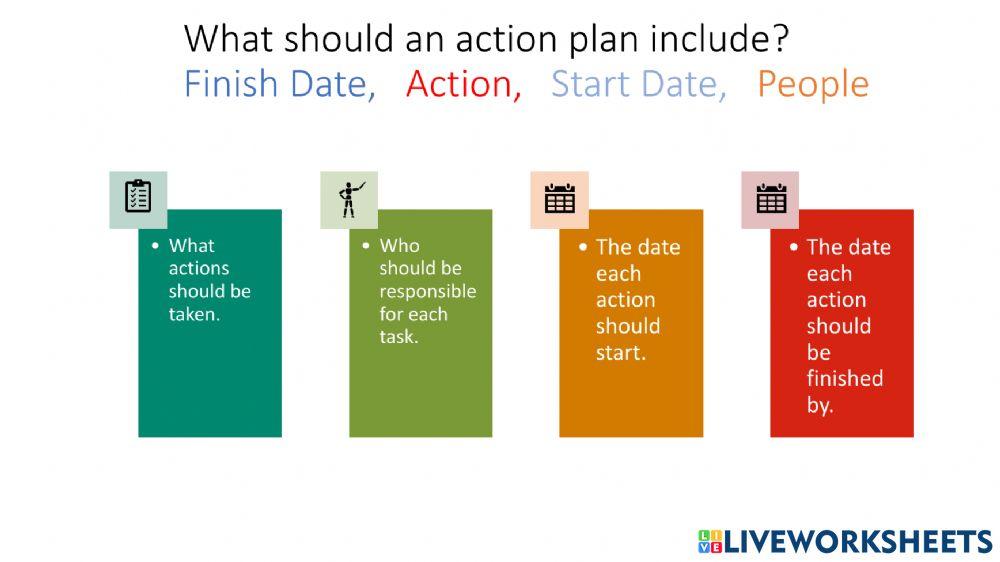 What should an action plan include?
Finish Date, Action, Start Date, People

• What actions should be taken.

• Who should be responsible for each task.

• The date each action should start.

• The date each action should be finished by.

LIVEWORKSHEETS